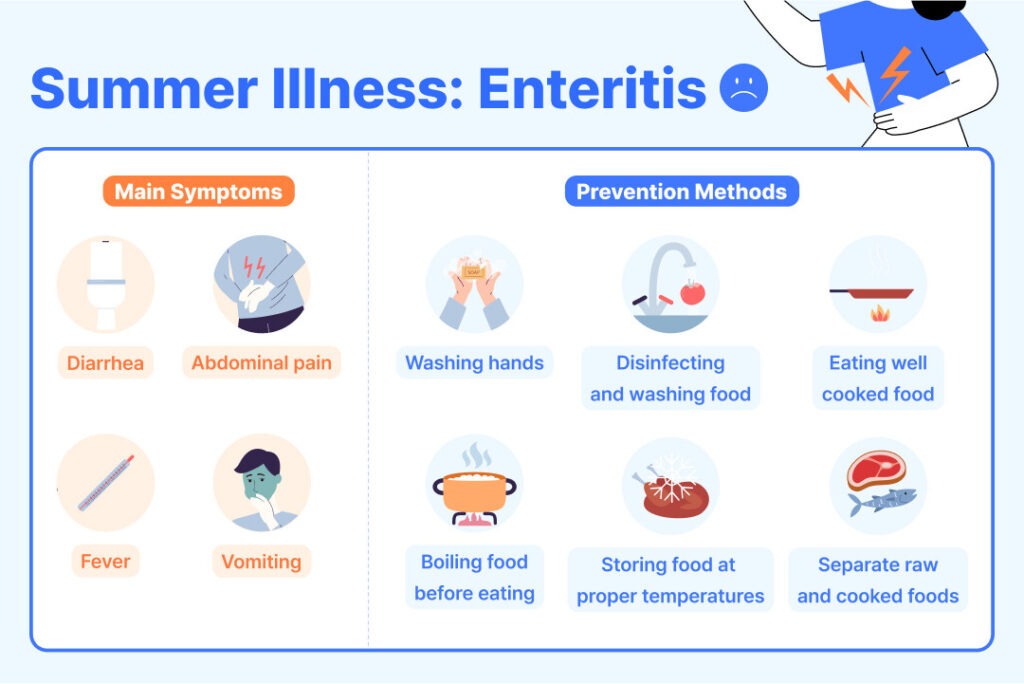 Summer Illness: Enteritis

Main Symptoms

Diarrhea

Abdominal pain

Fever

Vomiting

Prevention Methods

SOAP

Washing hands

Disinfecting and washing food

Eating well cooked food

Boiling food before eating

Storing food at proper temperatures

Separate raw and cooked foods